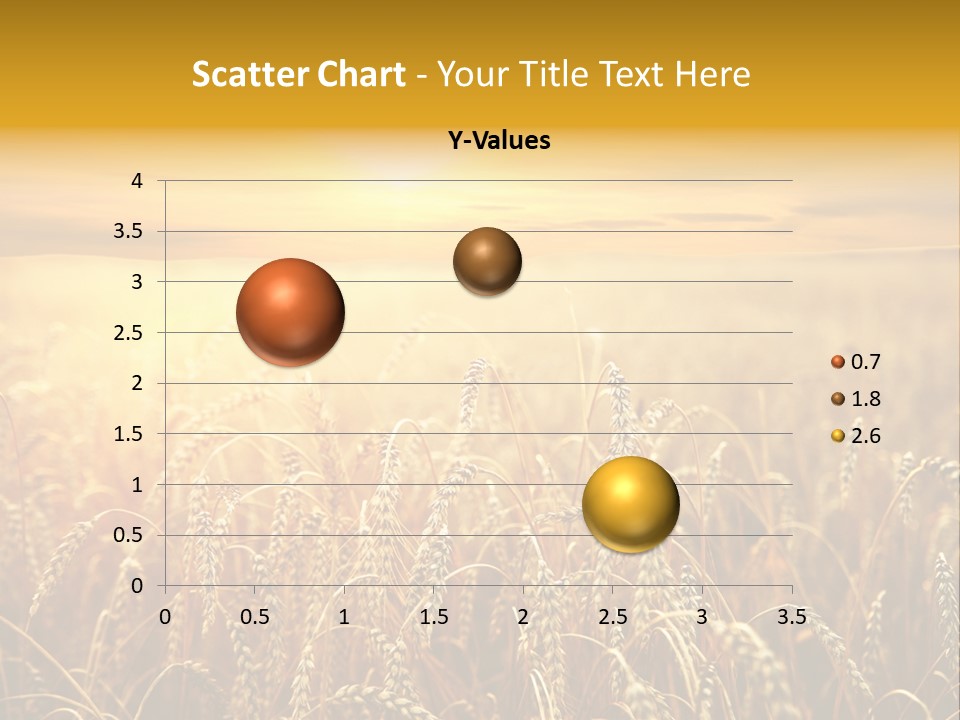 Scatter Chart - Your Title Text Here

Y-Values

4
3.5
3
2.5
2
1.5
1
0.5
0

0 0.5 1 1.5 2 2.5 3 3.5

0.7
1.8
2.6